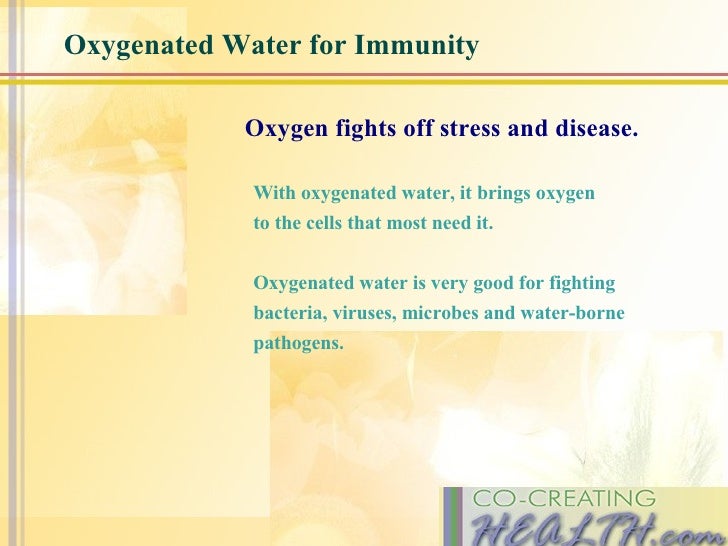 Oxygenated Water for Immunity

Oxygen fights off stress and disease.

With oxygenated water, it brings oxygen to the cells that most need it.

Oxygenated water is very good for fighting bacteria, viruses, microbes and water-borne pathogens.

CO-CREATING
HEALTH.com